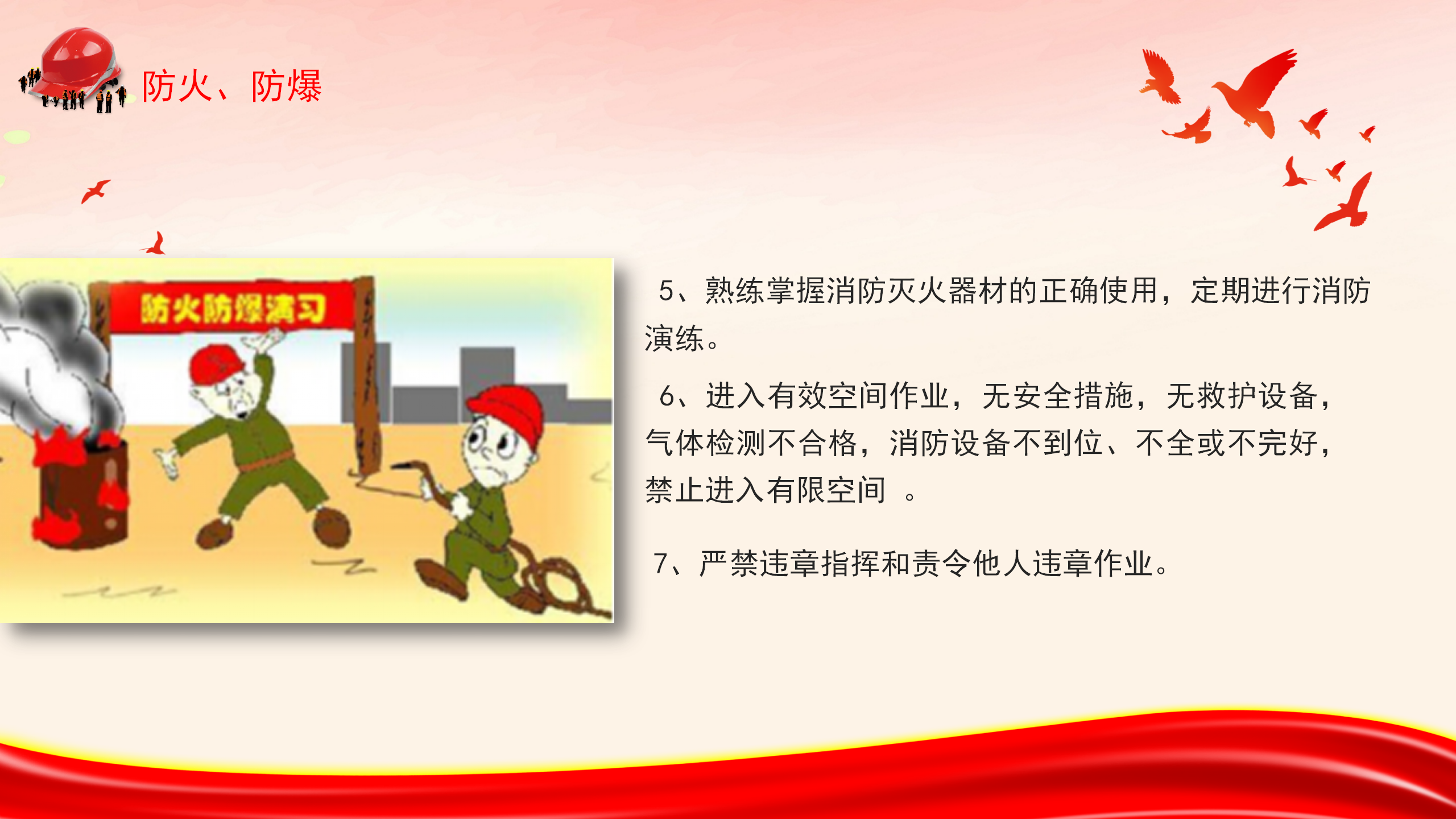 防火、防爆

防火防爆演习

5、熟练掌握消防灭火器材的正确使用，定期进行消防演练。

6、进入有效空间作业，无安全措施，无救护设备，气体检测不合格，消防设备不到位、不全或不完好，禁止进入有限空间 。

7、严禁违章指挥和责令他人违章作业。